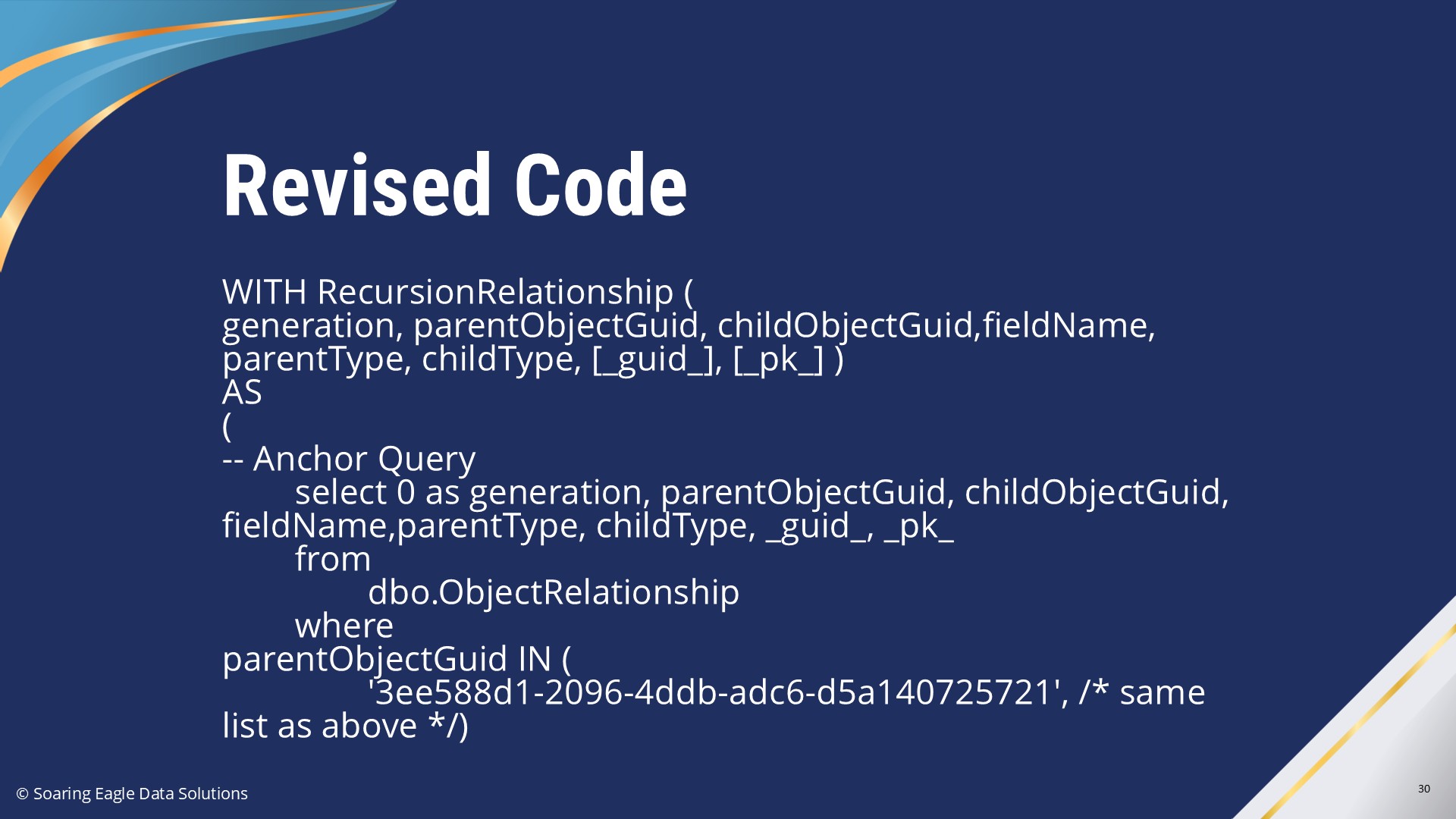 Revised Code

WITH RecursionRelationship (
generation, parentObjectGuid, childObjectGuid,fieldName, parentType, childType, [_guid_], [_pk_] )
AS
(
-- Anchor Query
select 0 as generation, parentObjectGuid, childObjectGuid, fieldName,parentType, childType, _guid_, _pk_
from
dbo.ObjectRelationship
where
parentObjectGuid IN (
'3ee588d1-2096-4ddb-adc6-d5a140725721', /* same list as above */)

© Soaring Eagle Data Solutions

30